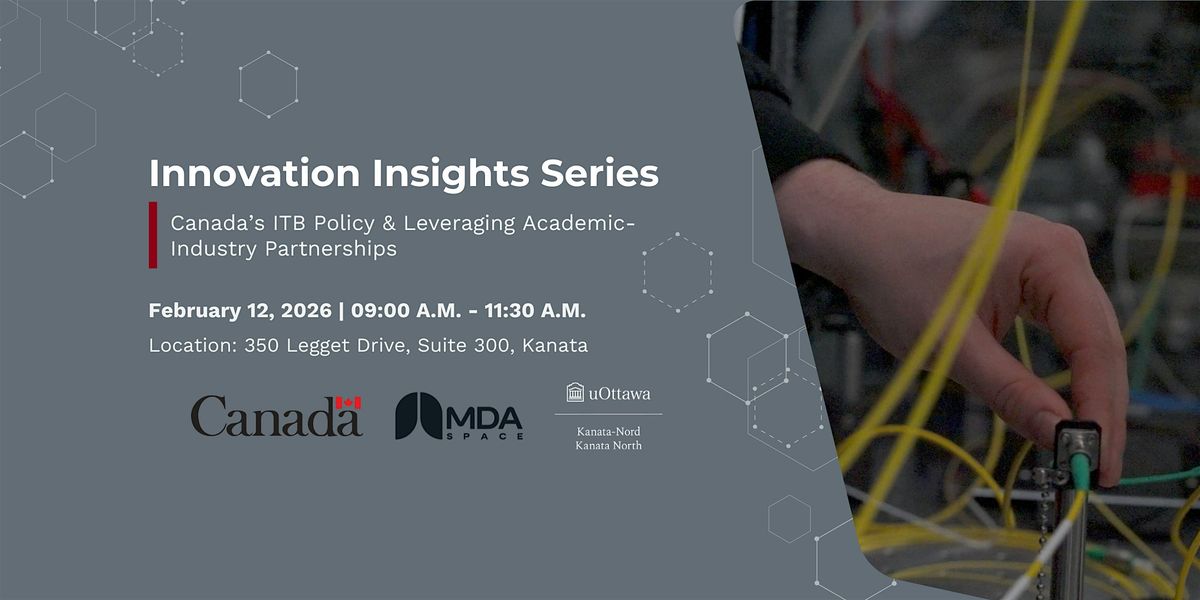 Innovation Insights Series

Canada's ITB Policy & Leveraging Academic-Industry Partnerships

February 12, 2026 | 09:00 A.M. - 11:30 A.M.

Location: 350 Legget Drive, Suite 300, Kanata

Canada

MDA SPACE

uOttawa

Kanata-Nord
Kanata North